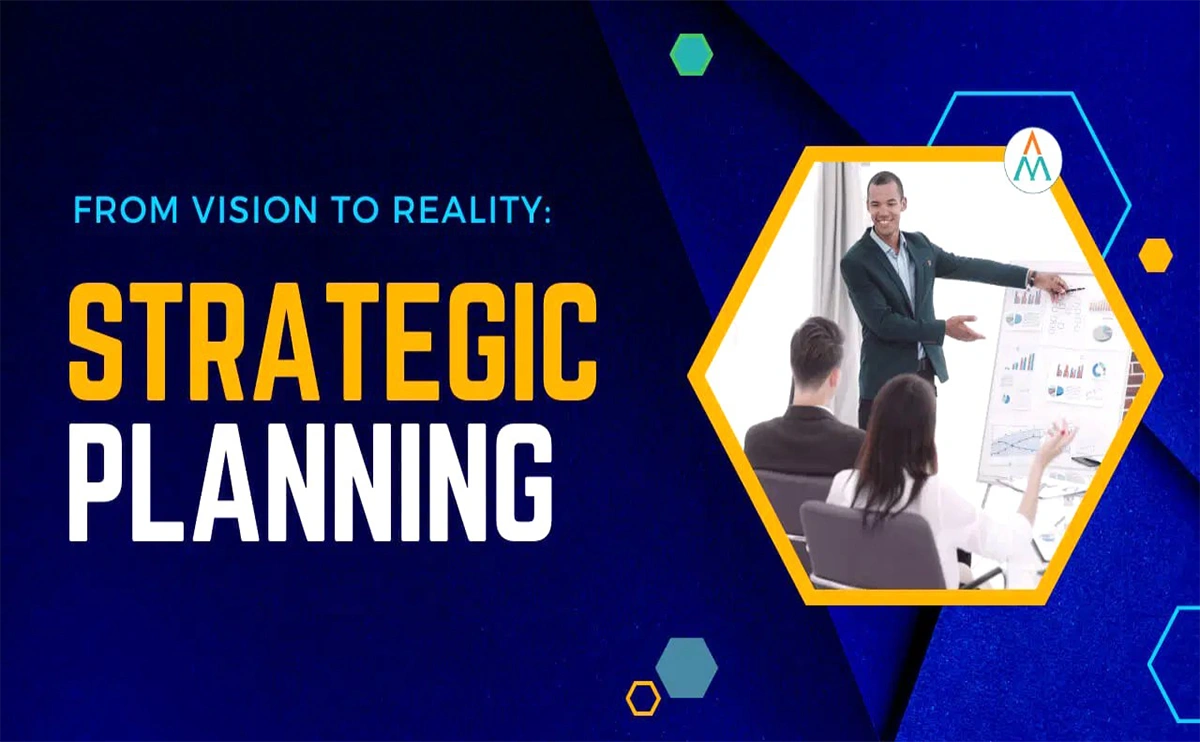 FROM VISION TO REALITY:

STRATEGIC
PLANNING